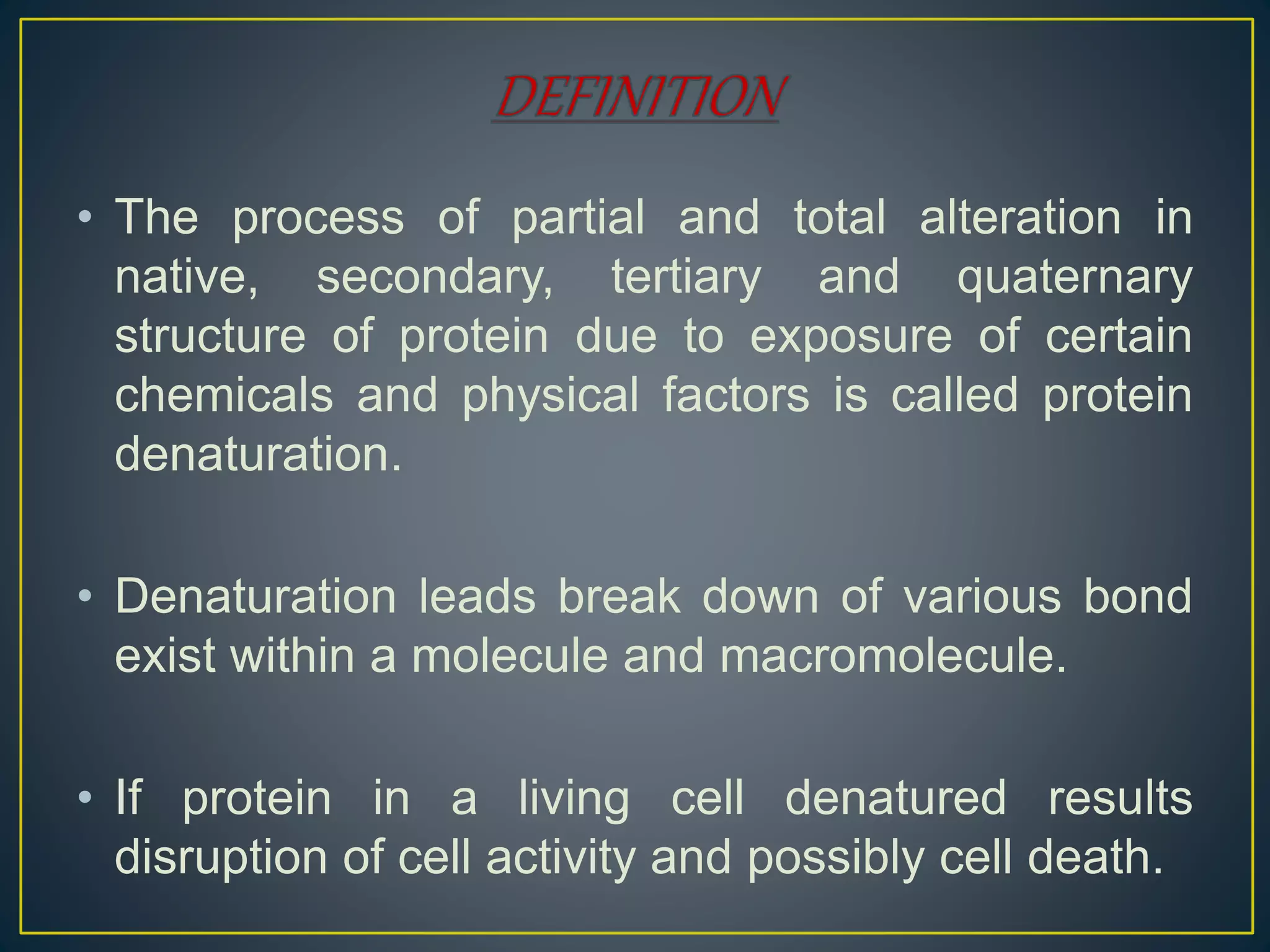 DEFINITION

• The process of partial and total alteration in native, secondary, tertiary and quaternary structure of protein due to exposure of certain chemicals and physical factors is called protein denaturation.

• Denaturation leads break down of various bond exist within a molecule and macromolecule.

• If protein in a living cell denatured results disruption of cell activity and possibly cell death.